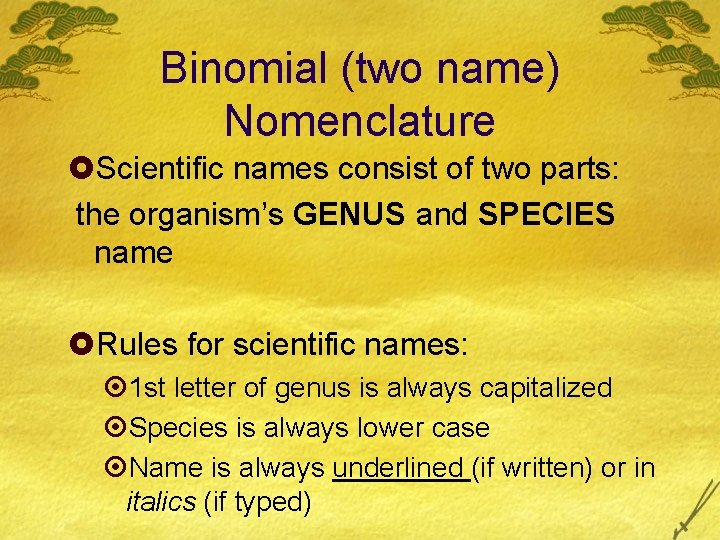 Binomial (two name) Nomenclature

Scientific names consist of two parts: the organism's GENUS and SPECIES name

Rules for scientific names:

1st letter of genus is always capitalized

Species is always lower case

Name is always underlined (if written) or in italics (if typed)